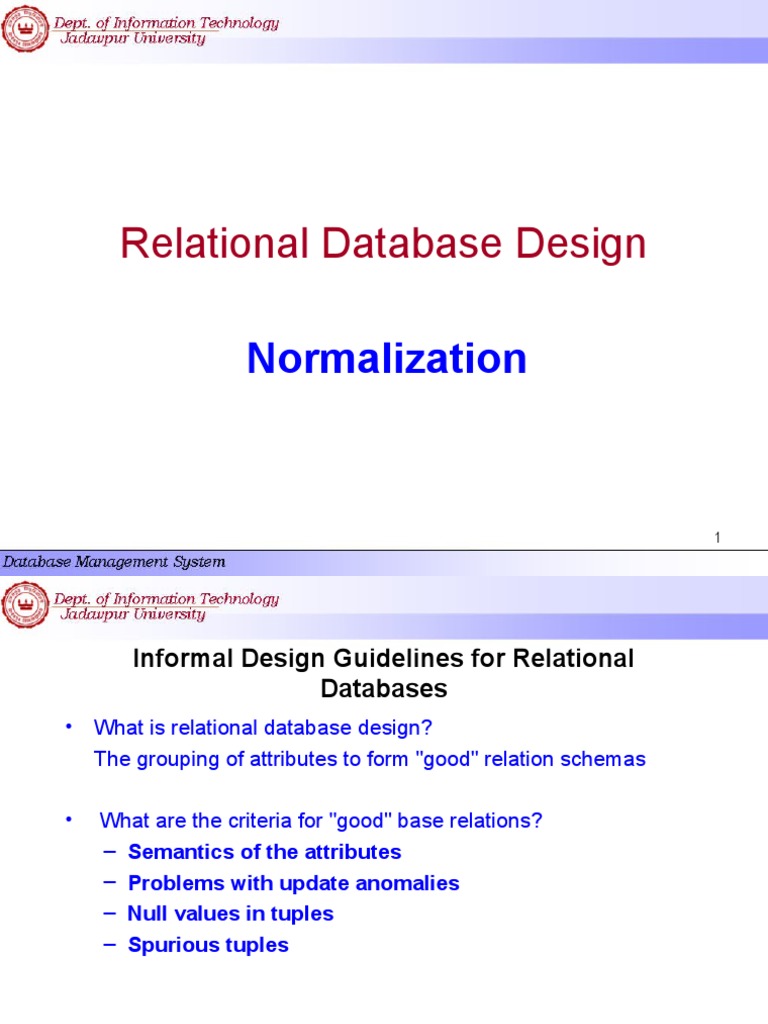 Dept. of Information Technology
Jadavpur University

Relational Database Design

Normalization

1

Database Management System

Dept. of Information Technology
Jadavpur University

Informal Design Guidelines for Relational Databases

• What is relational database design?
The grouping of attributes to form "good" relation schemas

• What are the criteria for "good" base relations?
– Semantics of the attributes
– Problems with update anomalies
– Null values in tuples
– Spurious tuples